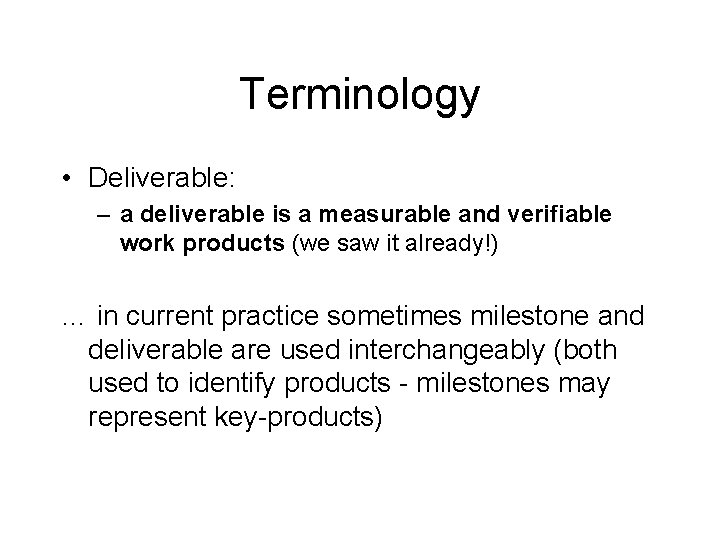 Terminology

• Deliverable:
– a deliverable is a measurable and verifiable work products (we saw it already!)

… in current practice sometimes milestone and deliverable are used interchangeably (both used to identify products - milestones may represent key-products)